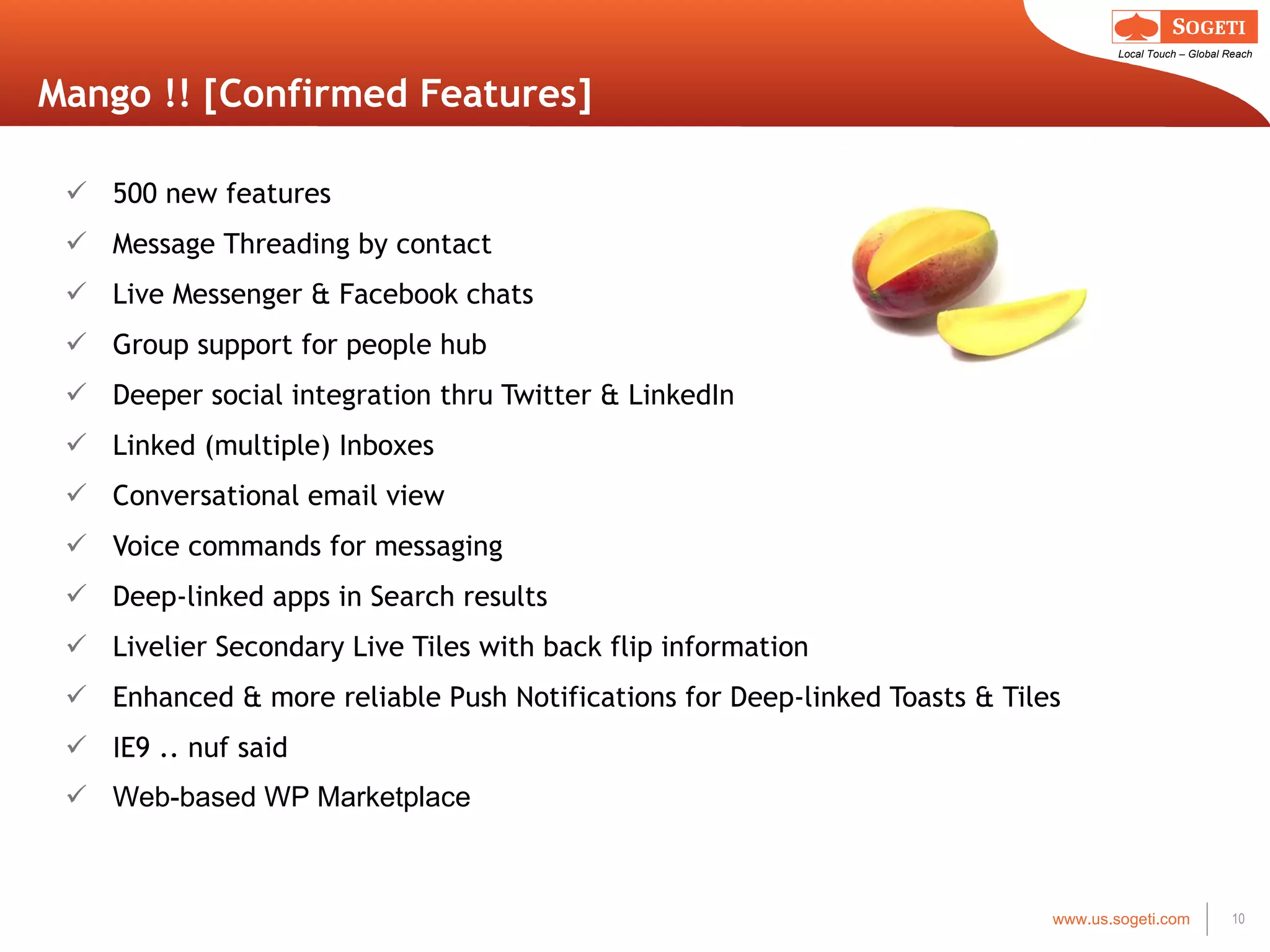 SOGETI
Local Touch – Global Reach

Mango !! [Confirmed Features]

✓ 500 new features
✓ Message Threading by contact
✓ Live Messenger & Facebook chats
✓ Group support for people hub
✓ Deeper social integration thru Twitter & LinkedIn
✓ Linked (multiple) Inboxes
✓ Conversational email view
✓ Voice commands for messaging
✓ Deep-linked apps in Search results
✓ Livelier Secondary Live Tiles with back flip information
✓ Enhanced & more reliable Push Notifications for Deep-linked Toasts & Tiles
✓ IE9 .. nuf said
✓ Web-based WP Marketplace

www.us.sogeti.com
10